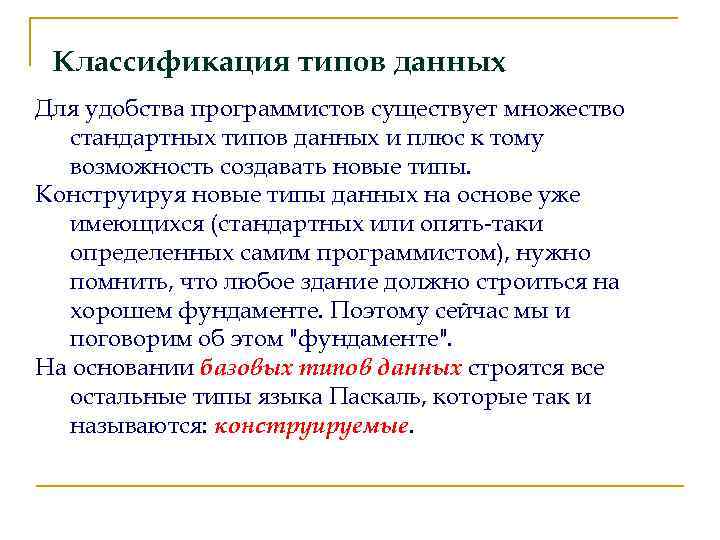 Классификация типов данных

Для удобства программистов существует множество стандартных типов данных и плюс к тому возможность создавать новые типы.

Конструируя новые типы данных на основе уже имеющихся (стандартных или опять-таки определенных самим программистом), нужно помнить, что любое здание должно строиться на хорошем фундаменте. Поэтому сейчас мы и поговорим об этом "фундаменте".

На основании базовых типов данных строятся все остальные типы языка Паскаль, которые так и называются: конструируемые.